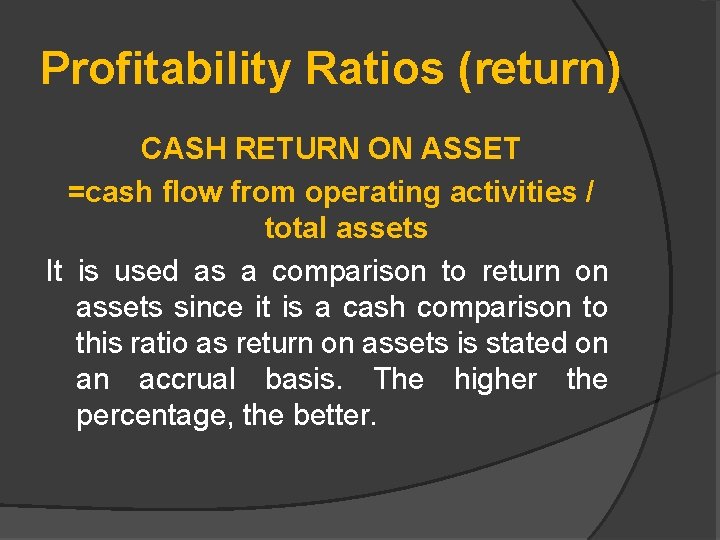 Profitability Ratios (return)

CASH RETURN ON ASSET
=cash flow from operating activities / total assets

It is used as a comparison to return on assets since it is a cash comparison to this ratio as return on assets is stated on an accrual basis. The higher the percentage, the better.